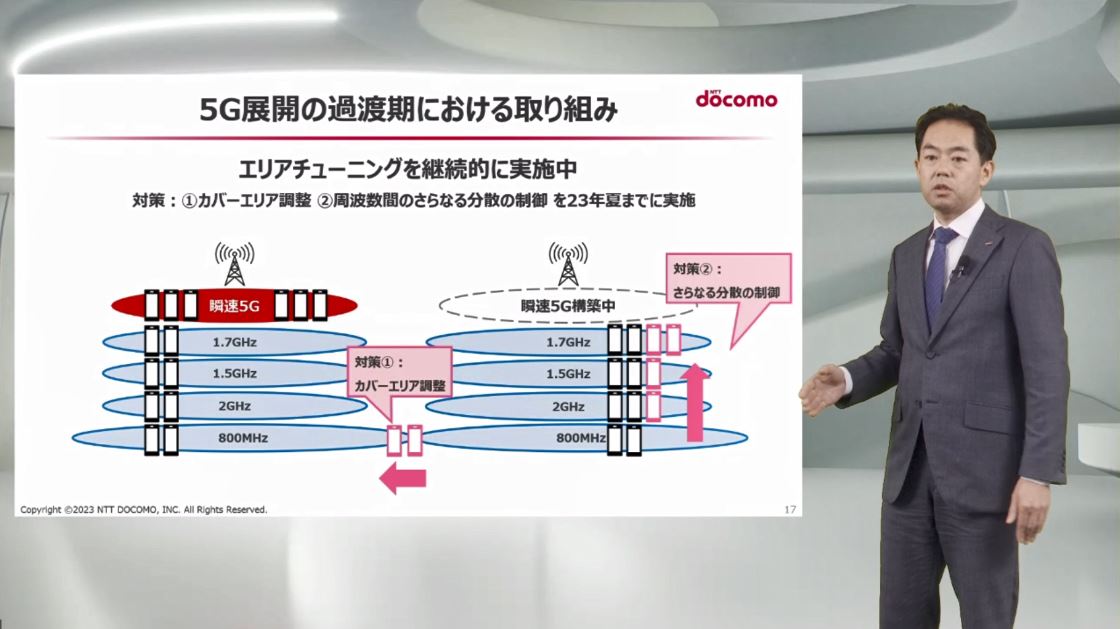 5G展開の過渡期における取り組み

NTT docomo

エリアチューニングを継続的に実施中

対策：①カバーエリア調整 ②周波数間のさらなる分散の制御 を23年夏までに実施

瞬速5G

1.7GHz

1.5GHz

2GHz

800MHz

対策①：
カバーエリア調整

瞬速5G構築中

1.7GHz

1.5GHz

2GHz

800MHz

対策②：
さらなる分散の制御

Copyright ©2023 NTT DOCOMO, INC. All Rights Reserved.

17